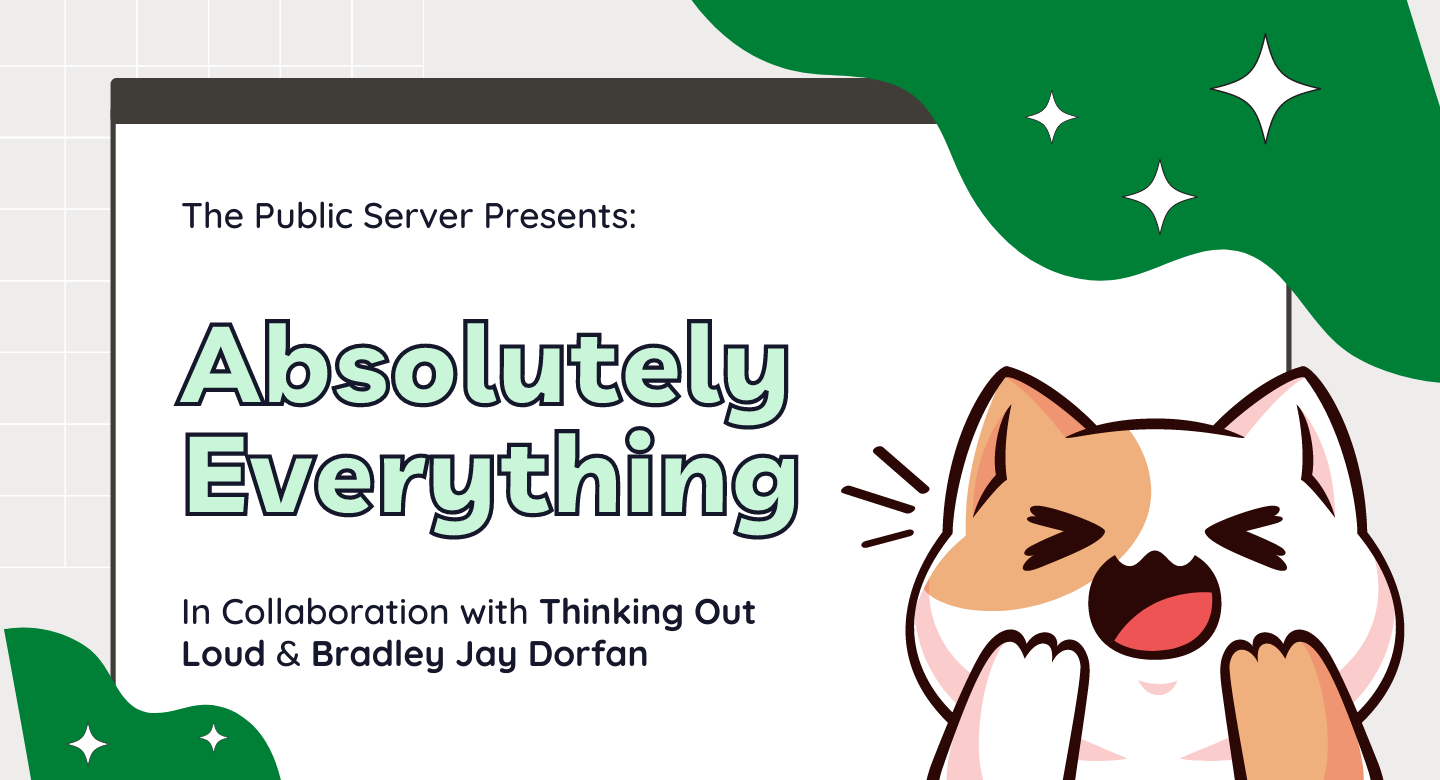 The Public Server Presents:

Absolutely Everything

In Collaboration with Thinking Out Loud & Bradley Jay Dorfan